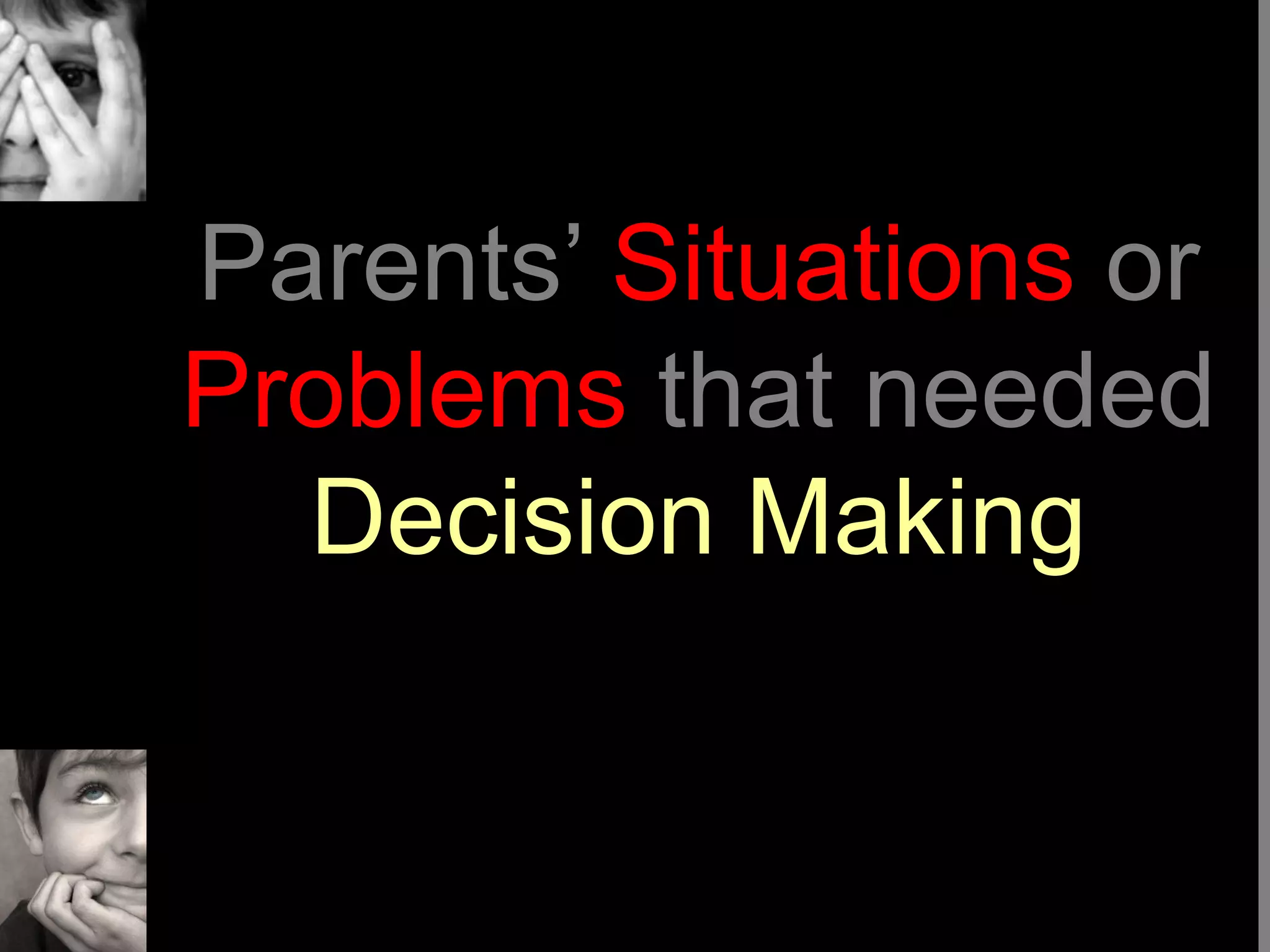 Parents’ Situations or Problems that needed Decision Making